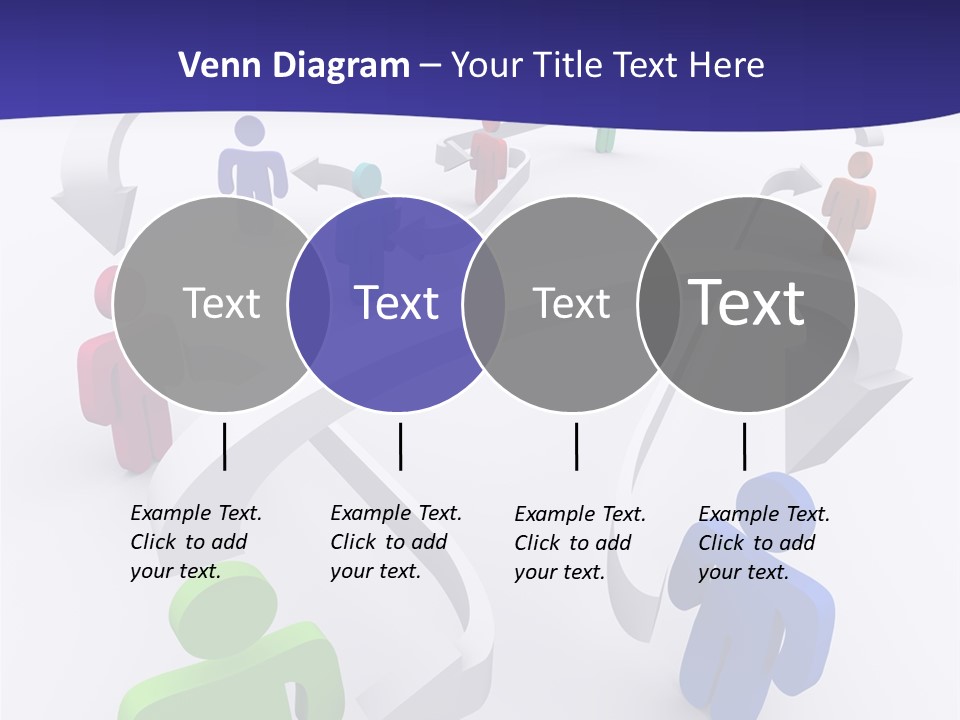 Venn Diagram – Your Title Text Here

Text

Text

Text

Text

Example Text. Click to add your text.

Example Text. Click to add your text.

Example Text. Click to add your text.

Example Text. Click to add your text.